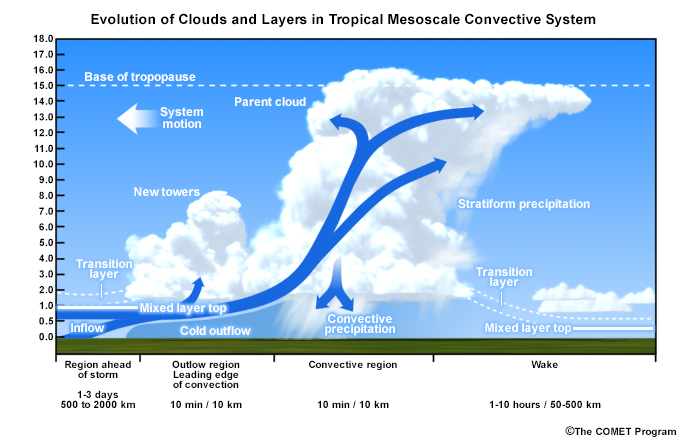 Evolution of Clouds and Layers in Tropical Mesoscale Convective System

18.0
17.0
16.0
15.0
14.0
13.0
12.0
11.0
10.0
9.0
8.0
7.0
6.0
5.0
4.0
3.0
2.0
1.0
0.5
0.0

Base of tropopause

System motion

Parent cloud

New towers

Stratiform precipitation

Transition layer

Transition layer

Mixed layer top

Inflow

Cold outflow

Convective precipitation

Mixed layer top

Region ahead of storm
1-3 days
500 to 2000 km

Outlow region
Leading edge of convection
10 min / 10 km

Convective region
10 min / 10 km

Wake
1-10 hours / 50-500 km

©The COMET Program